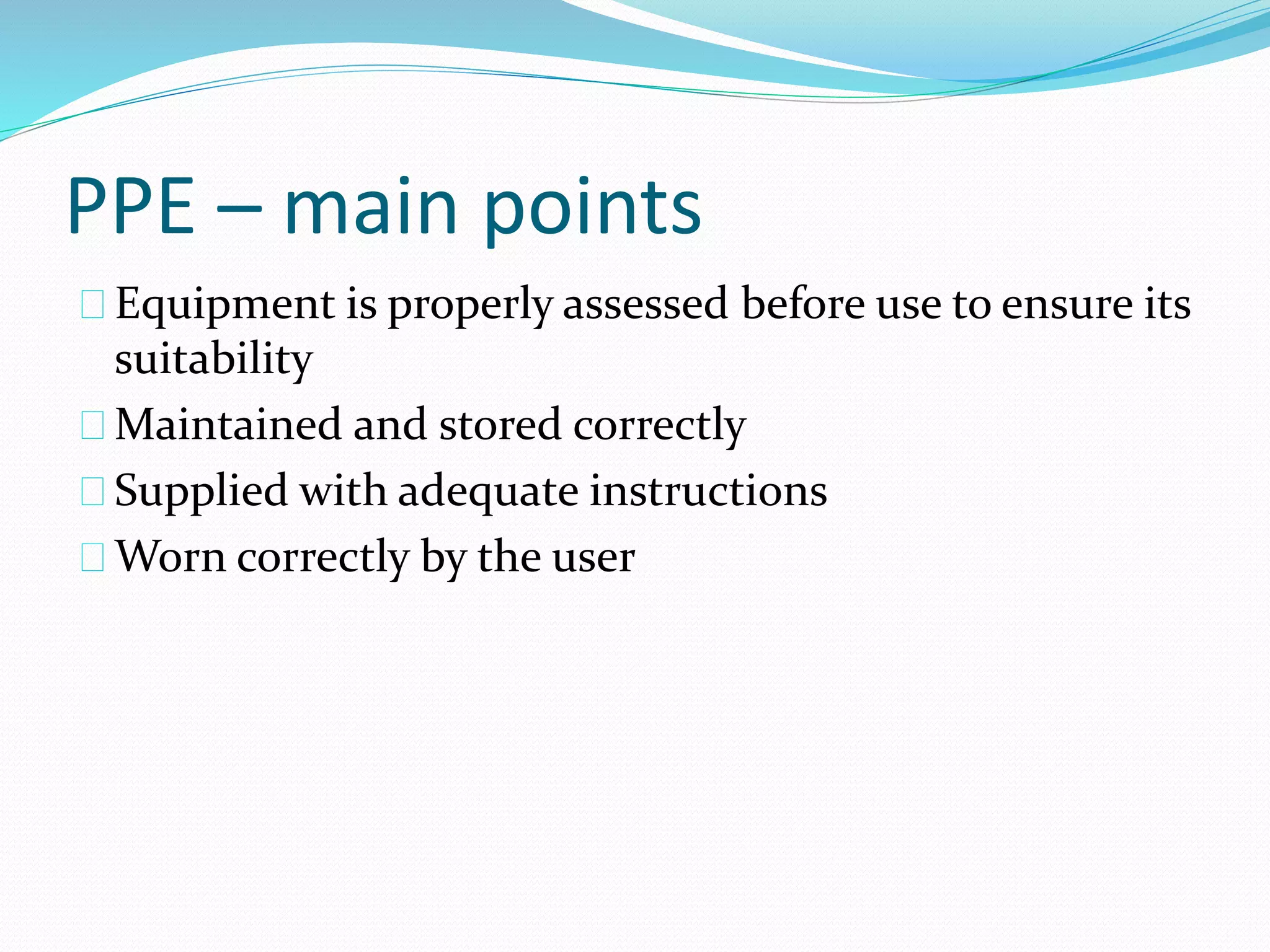 PPE – main points

Equipment is properly assessed before use to ensure its suitability

Maintained and stored correctly

Supplied with adequate instructions

Worn correctly by the user